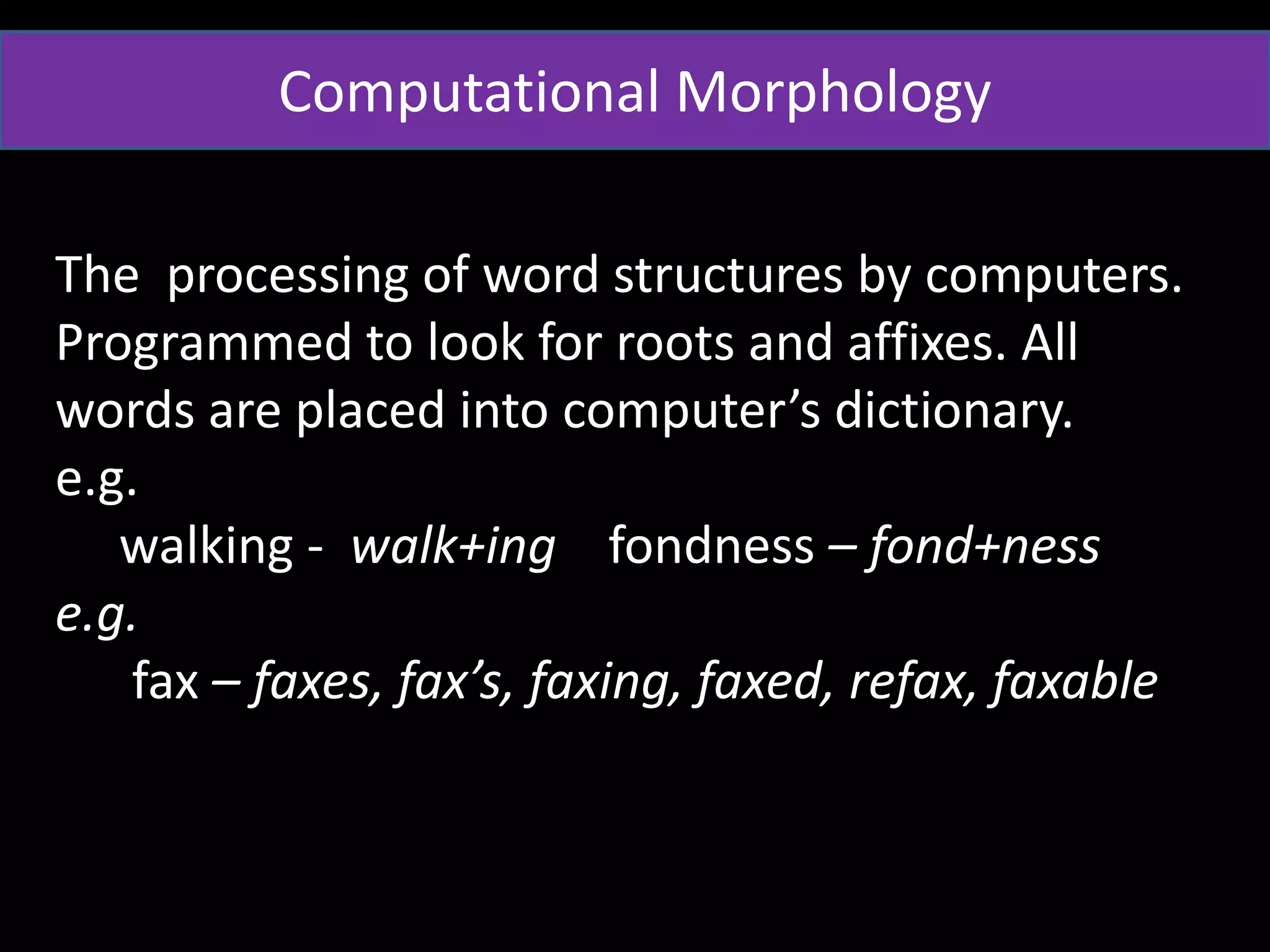 Computational Morphology

The processing of word structures by computers. Programmed to look for roots and affixes. All words are placed into computer’s dictionary.
e.g.
walking - walk+ing fondness – fond+ness
e.g.
fax – faxes, fax’s, faxing, faxed, refax, faxable